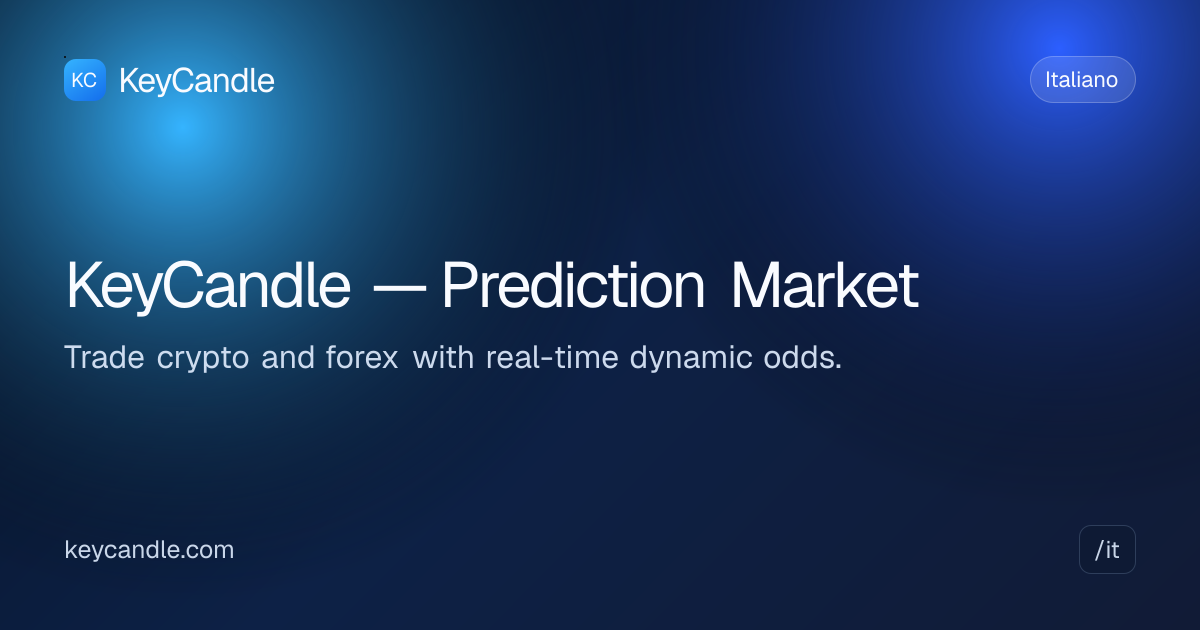 KC KeyCandle

Italiano

KeyCandle — Prediction Market

Trade crypto and forex with real-time dynamic odds.

keycandle.com

/it